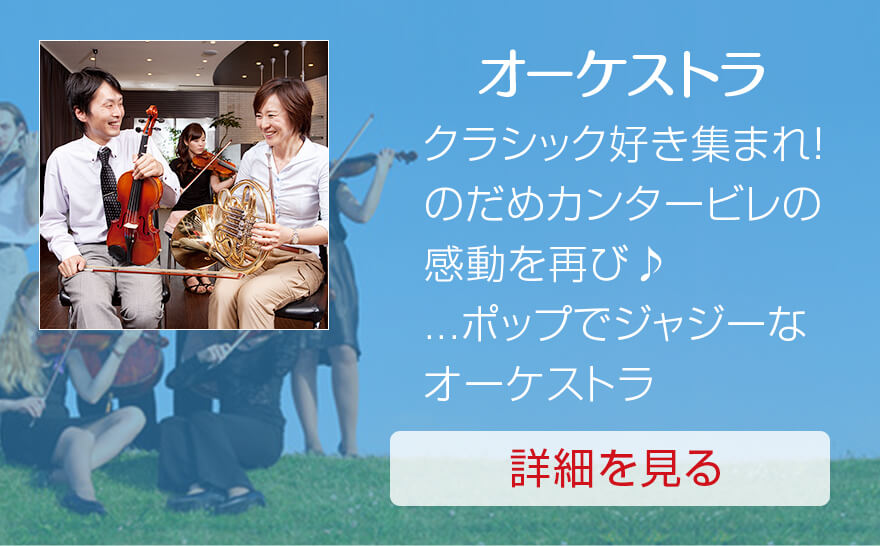 オーケストラ

クラシック好き集まれ!
のだめカンタービレの感動を再び♪
…ポップでジャジーなオーケストラ

詳細を見る